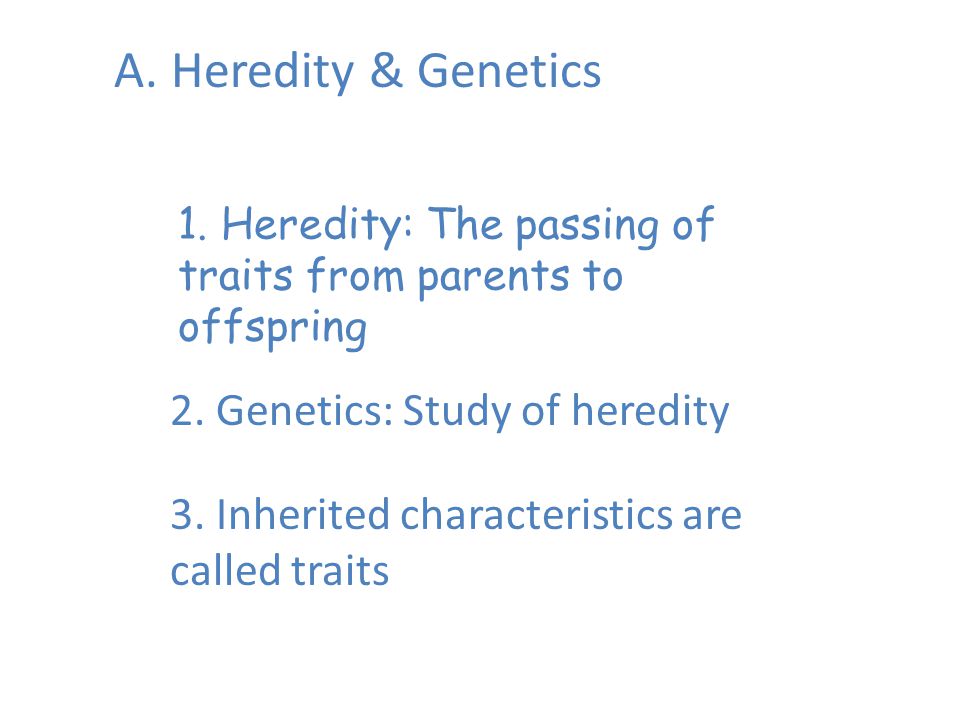 A. Heredity & Genetics

1. Heredity: The passing of traits from parents to offspring

2. Genetics: Study of heredity

3. Inherited characteristics are called traits